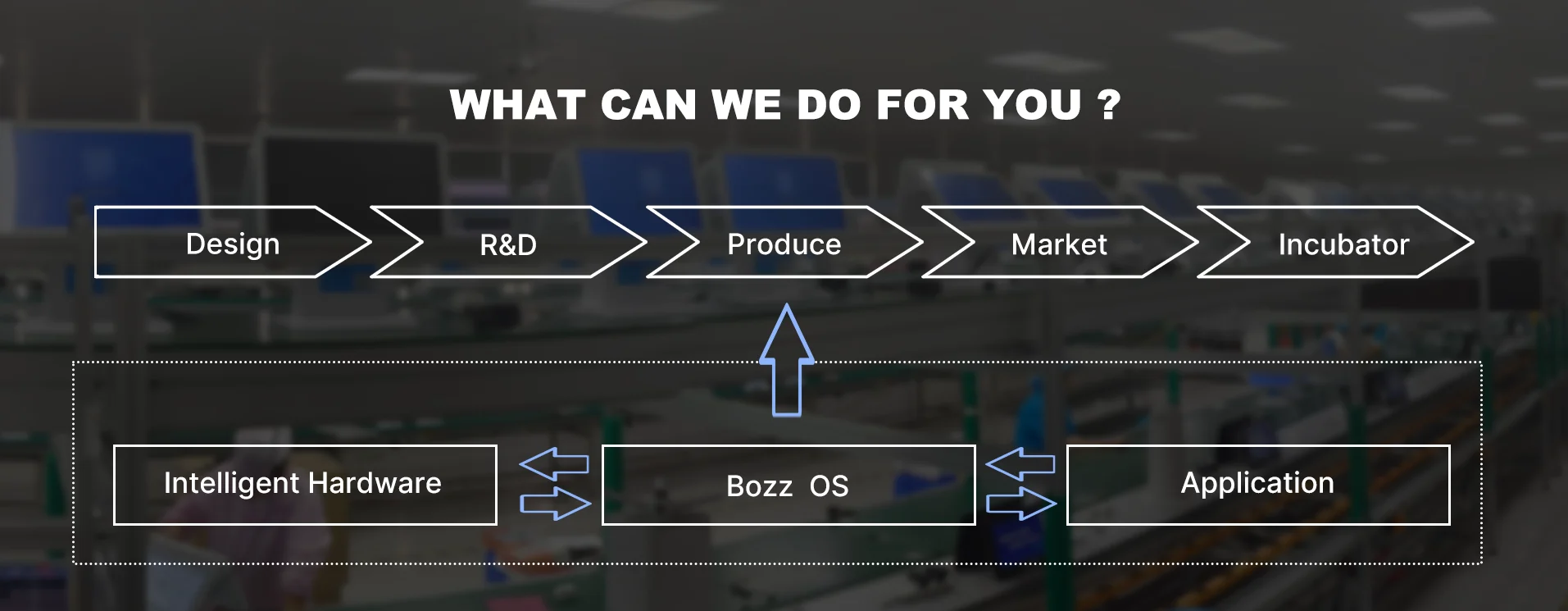 WHAT CAN WE DO FOR YOU ?

Design

R&D

Produce

Market

Incubator

Intelligent Hardware

Bozz OS

Application